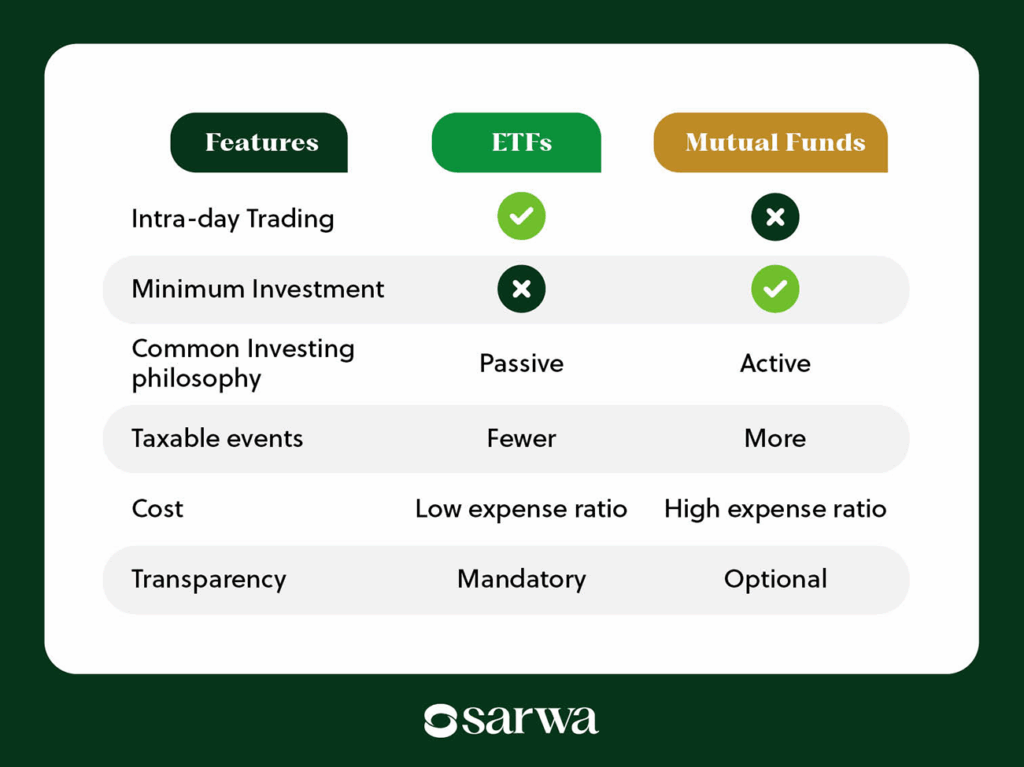 | Features | ETFs | Mutual Funds |
|---|---|---|
| Intra-day Trading | ✓ | ✗ |
| Minimum Investment | ✗ | ✓ |
| Common Investing philosophy | Passive | Active |
| Taxable events | Fewer | More |
| Cost | Low expense ratio | High expense ratio |
| Transparency | Mandatory | Optional |

sarwa